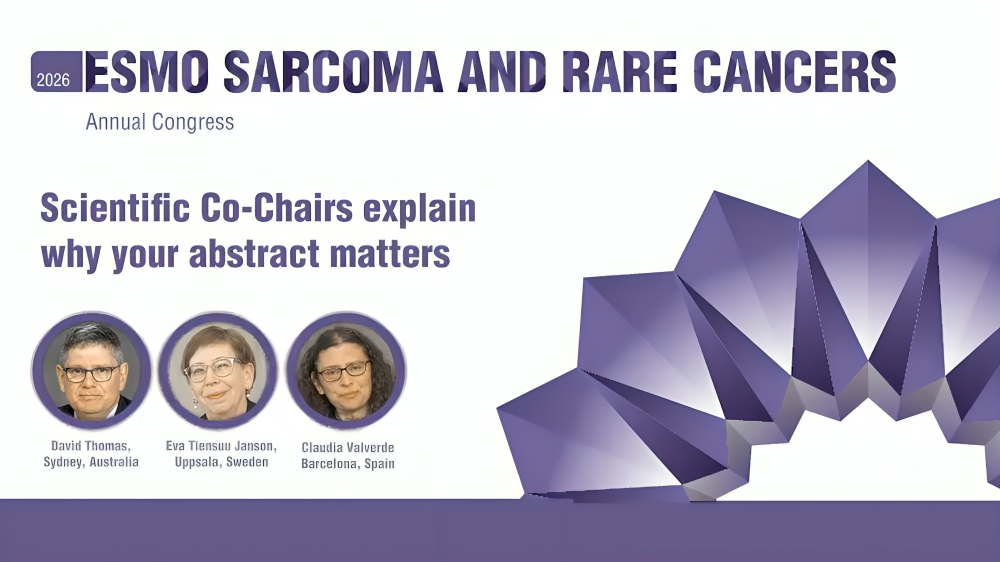 2026 ESMO SARCOMA AND RARE CANCERS
Annual Congress

Scientific Co-Chairs explain why your abstract matters

David Thomas, Sydney, Australia

Eva Tiensuu Janson, Uppsala, Sweden

Claudia Valverde Barcelona, Spain